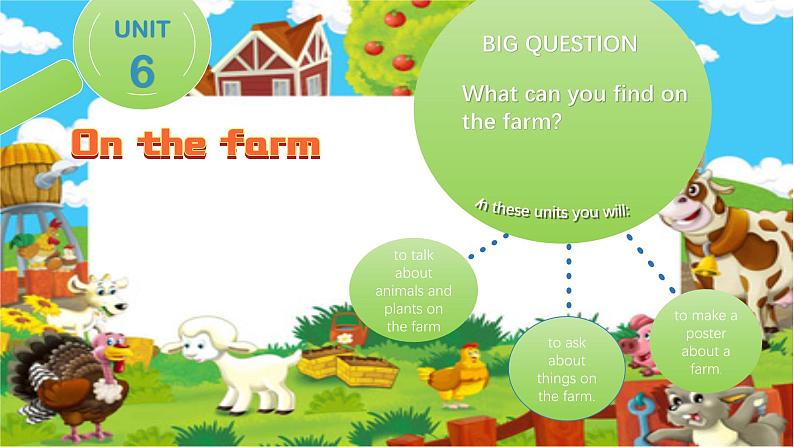 UNIT
6

On the farm

BIG QUESTION

What can you find on the farm?

In these units you will:

to talk about animals and plants on the farm

to ask about things on the farm.

to make a poster about a farm.